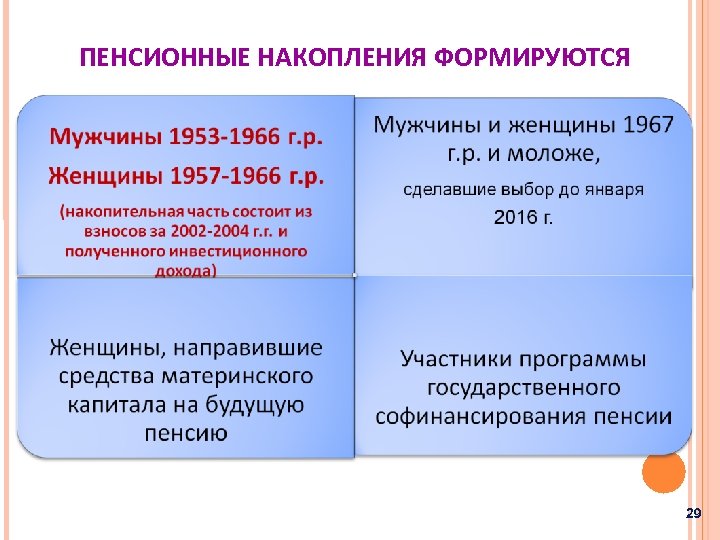 ПЕНСИОННЫЕ НАКОПЛЕНИЯ ФОРМИРУЮТСЯ

Мужчины 1953-1966 г.р.

Женщины 1957-1966 г.р.

(накопительная часть состоит из взносов за 2002-2004 г.г. и полученного инвестиционного дохода)

Мужчины и женщины 1967 г.р. и моложе,

сделавшие выбор до января 2016 г.

Женщины, направившие средства материнского капитала на будущую пенсию

Участники программы государственного софинансирования пенсии

29